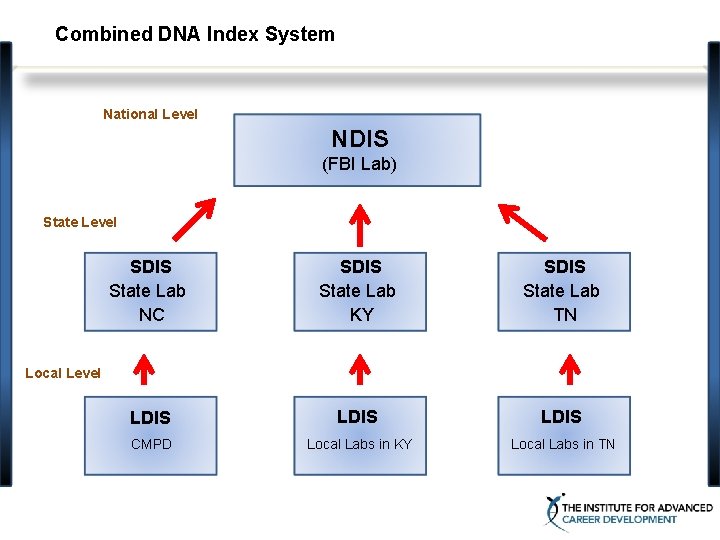 Combined DNA Index System

National Level

NDIS
(FBI Lab)

State Level

SDIS
State Lab
NC

SDIS
State Lab
KY

SDIS
State Lab
TN

Local Level

LDIS
CMPD

LDIS
Local Labs in KY

LDIS
Local Labs in TN

THE INSTITUTE FOR ADVANCED CAREER DEVELOPMENT